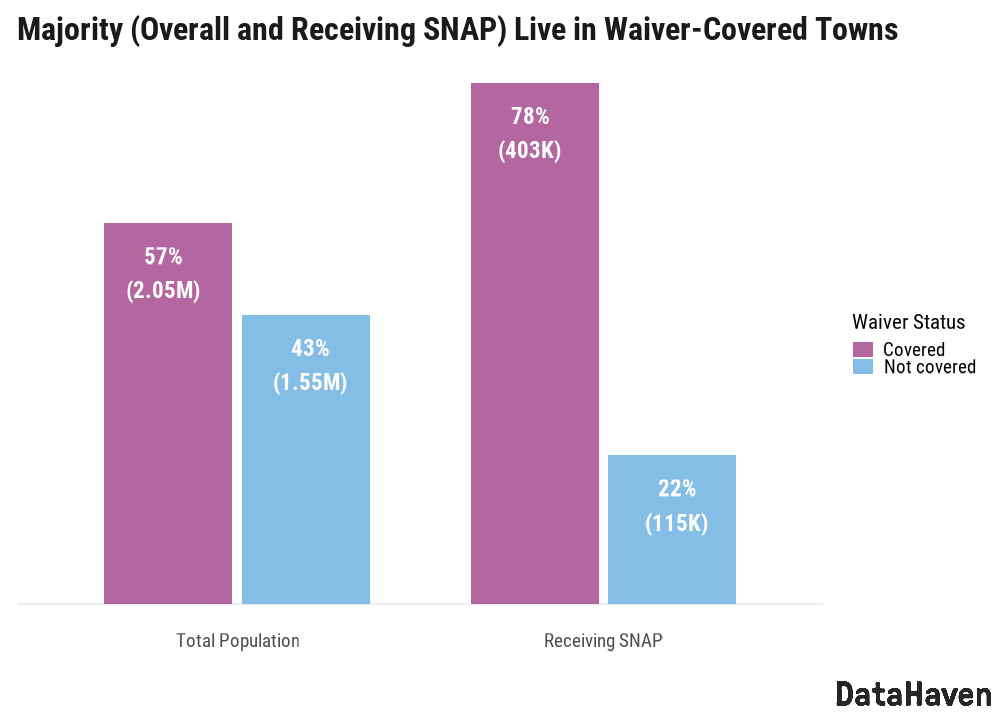 Majority (Overall and Receiving SNAP) Live in Waiver-Covered Towns

57%
(2.05M)

43%
(1.55M)

78%
(403K)

22%
(115K)

Waiver Status
Covered
Not covered

Total Population

Receiving SNAP

DataHaven